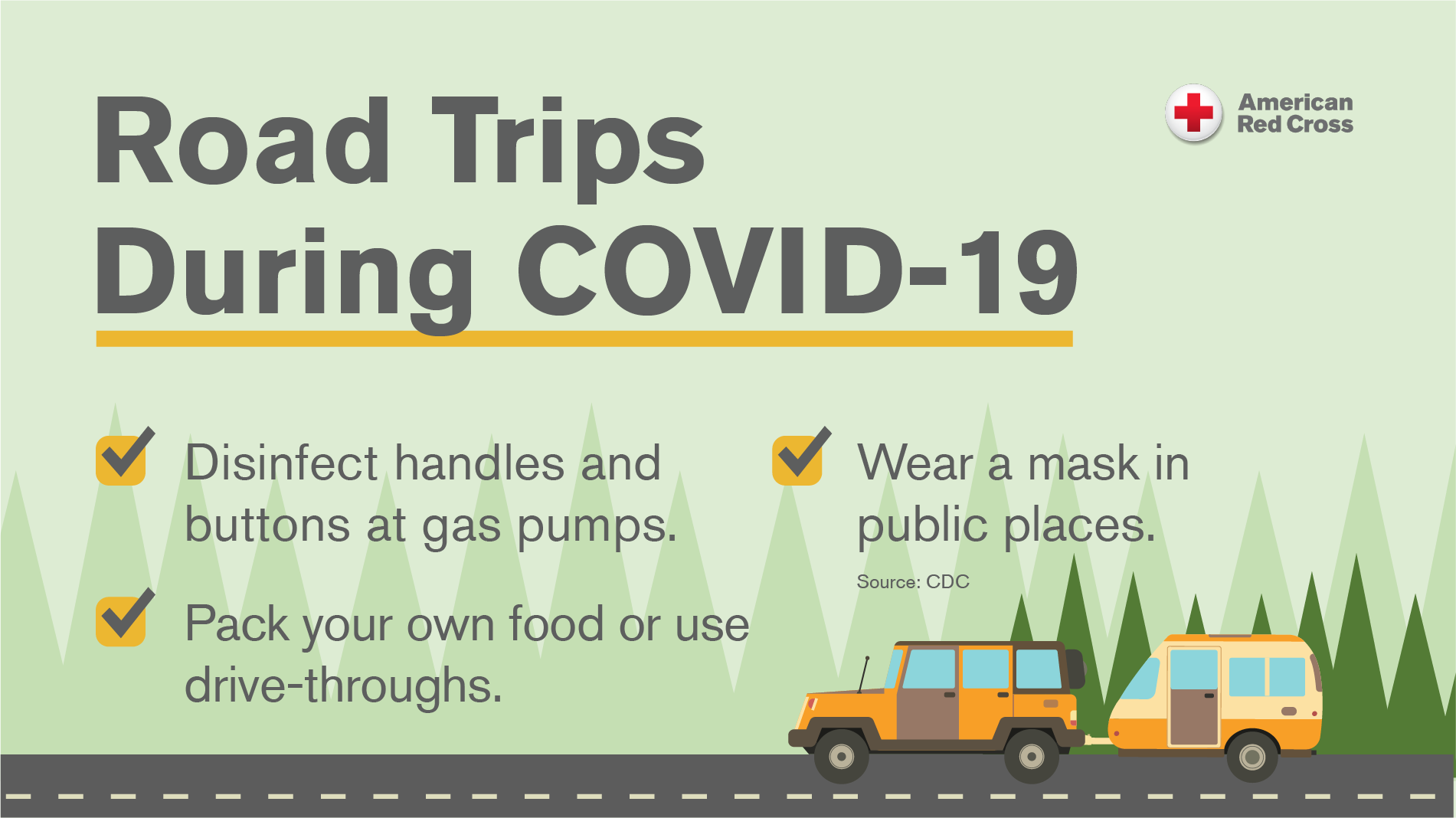 Road Trips During COVID-19

American Red Cross

Disinfect handles and buttons at gas pumps.

Pack your own food or use drive-throughs.

Wear a mask in public places.

Source: CDC